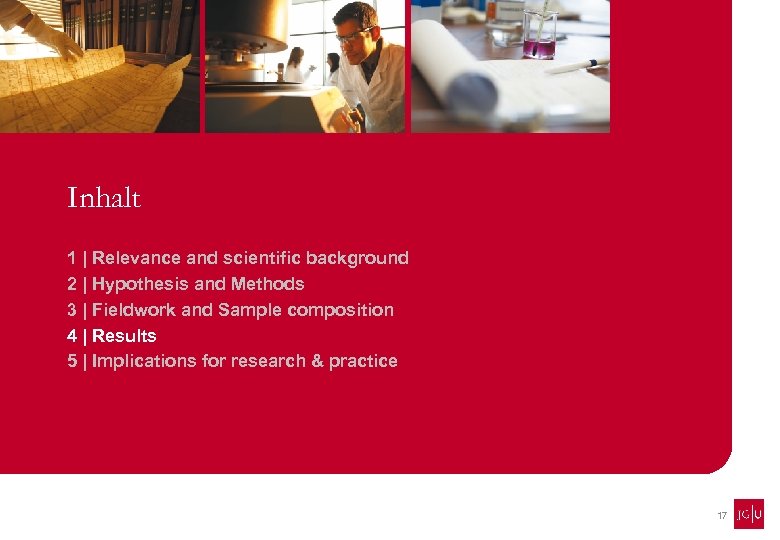 Inhalt

1 | Relevance and scientific background
2 | Hypothesis and Methods
3 | Fieldwork and Sample composition
4 | Results
5 | Implications for research & practice

17

JG|U